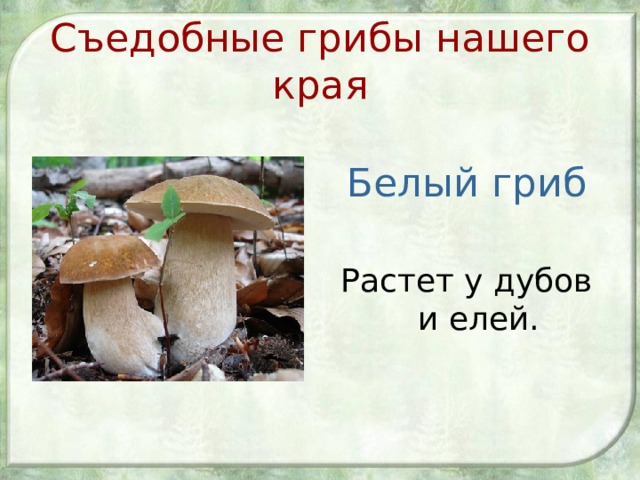 Съедобные грибы нашего края

Белый гриб

Растет у дубов и елей.